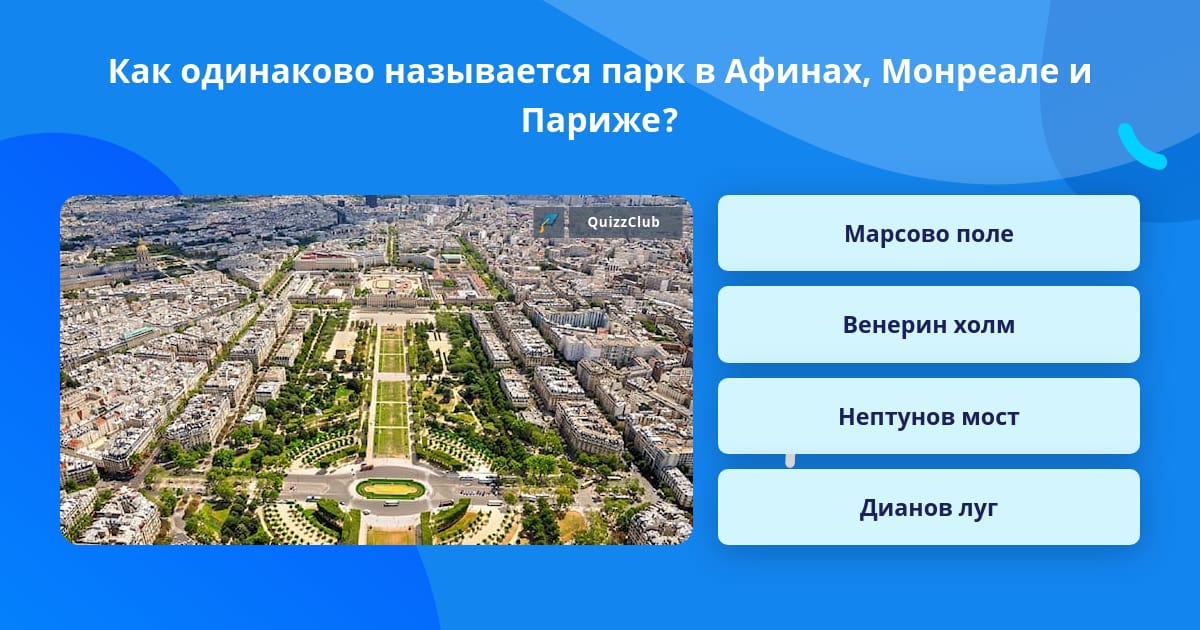 Как одинаково называется парк в Афинах, Монреале и Париже?

QuizzClub

Марсово поле

Венерин холм

Нептунов мост

Дианов луг